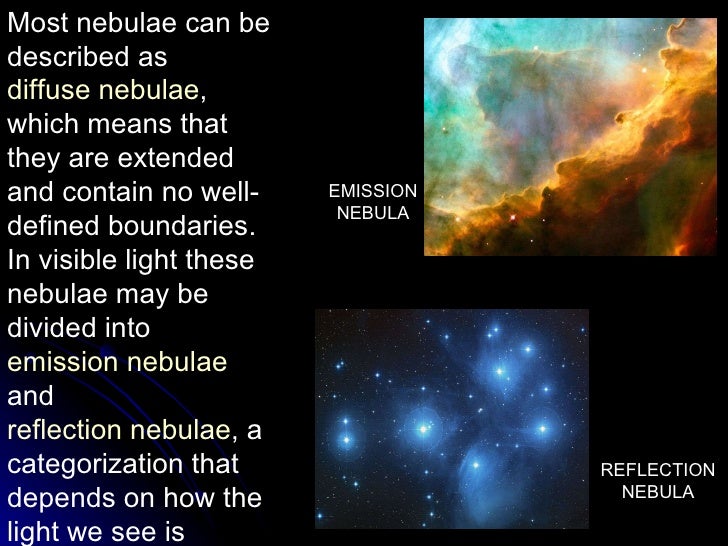 Most nebulae can be described as diffuse nebulae, which means that they are extended and contain no well-defined boundaries. In visible light these nebulae may be divided into emission nebulae and reflection nebulae, a categorization that depends on how the light we see is

EMISSION NEBULA

REFLECTION NEBULA